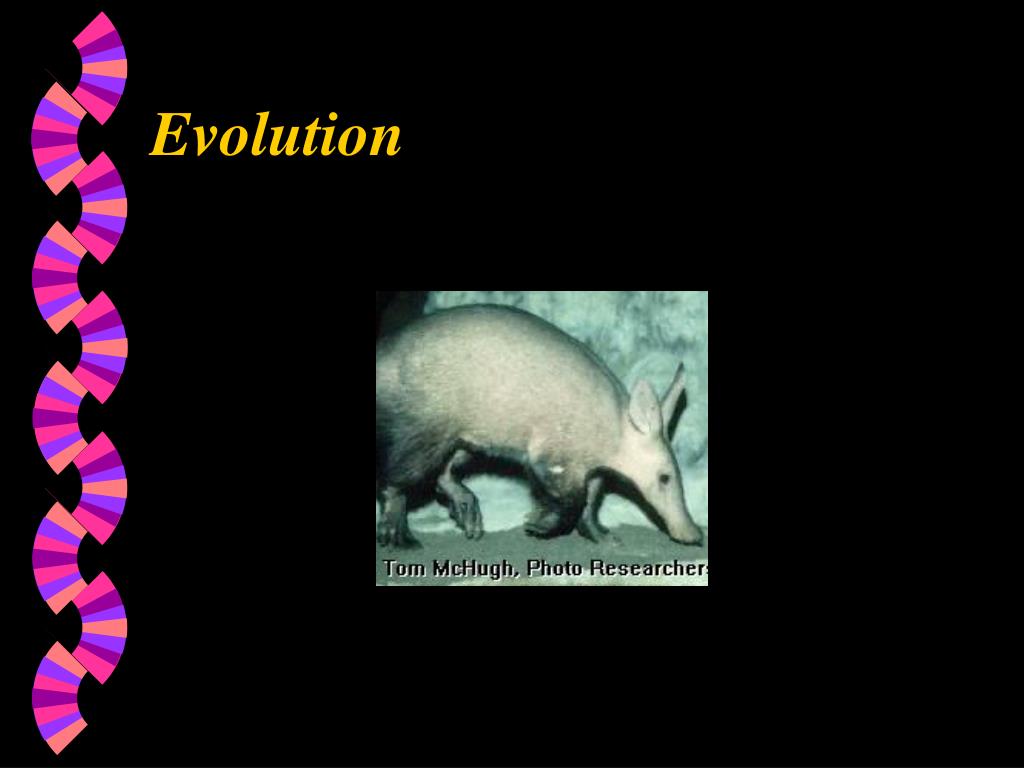 Evolution

Tom McHugh, Photo Researchers